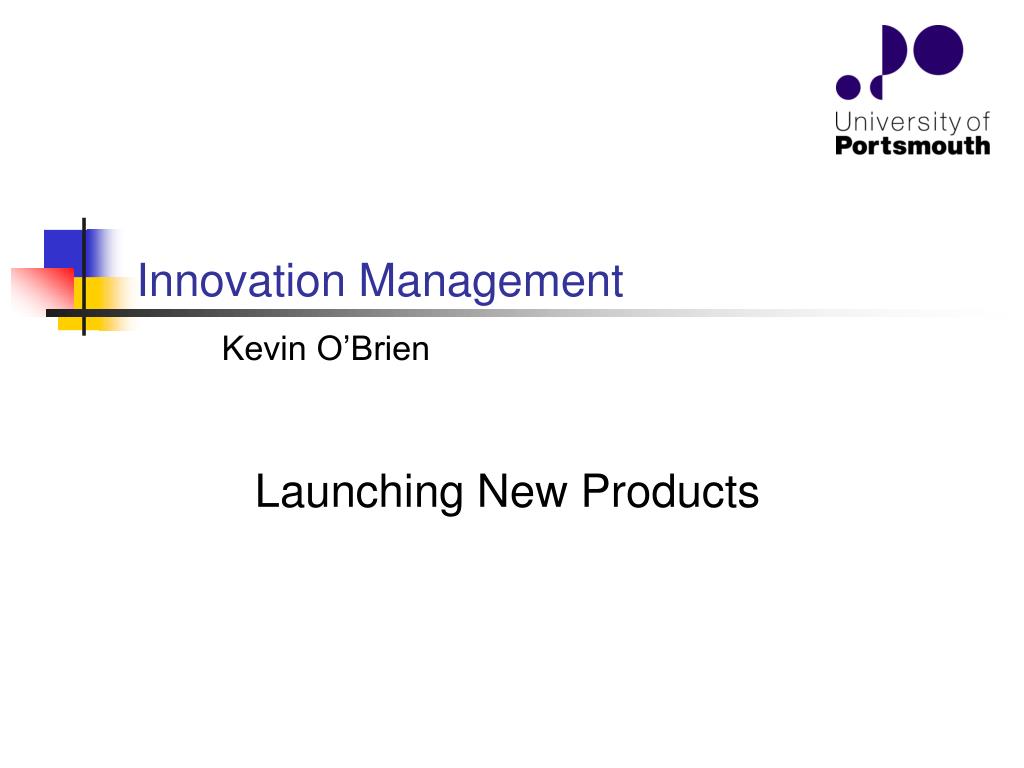 University of
Portsmouth

Innovation Management

Kevin O’Brien

Launching New Products